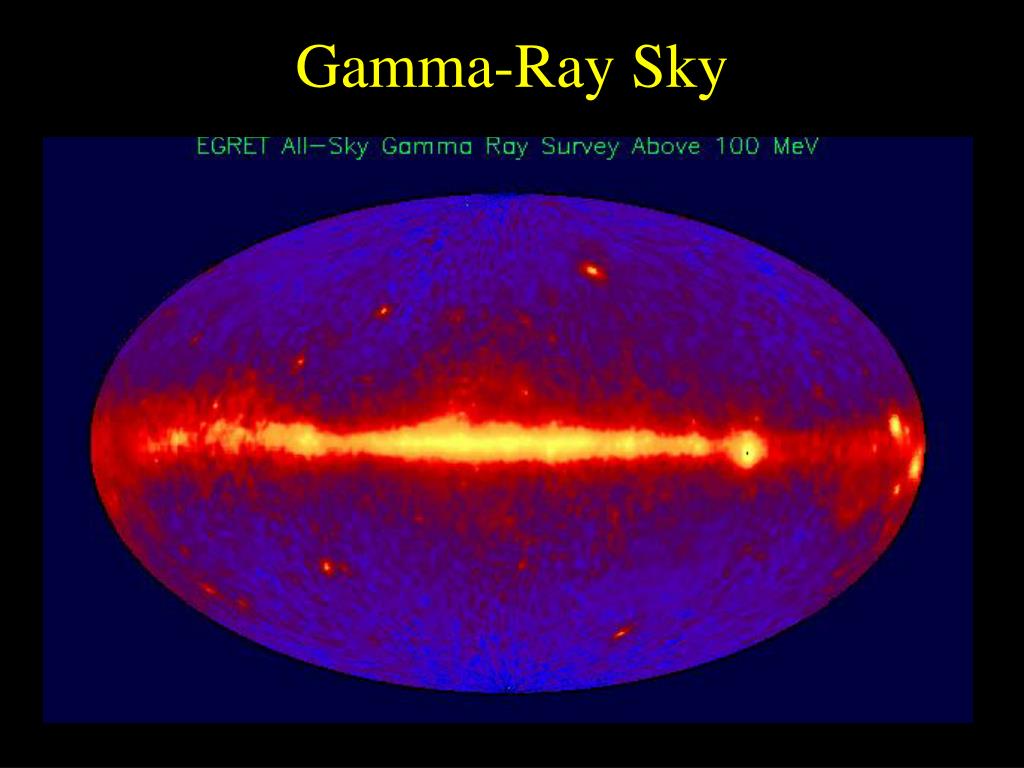 Gamma-Ray Sky

EGRET All-Sky Gamma Ray Survey Above 100 MeV